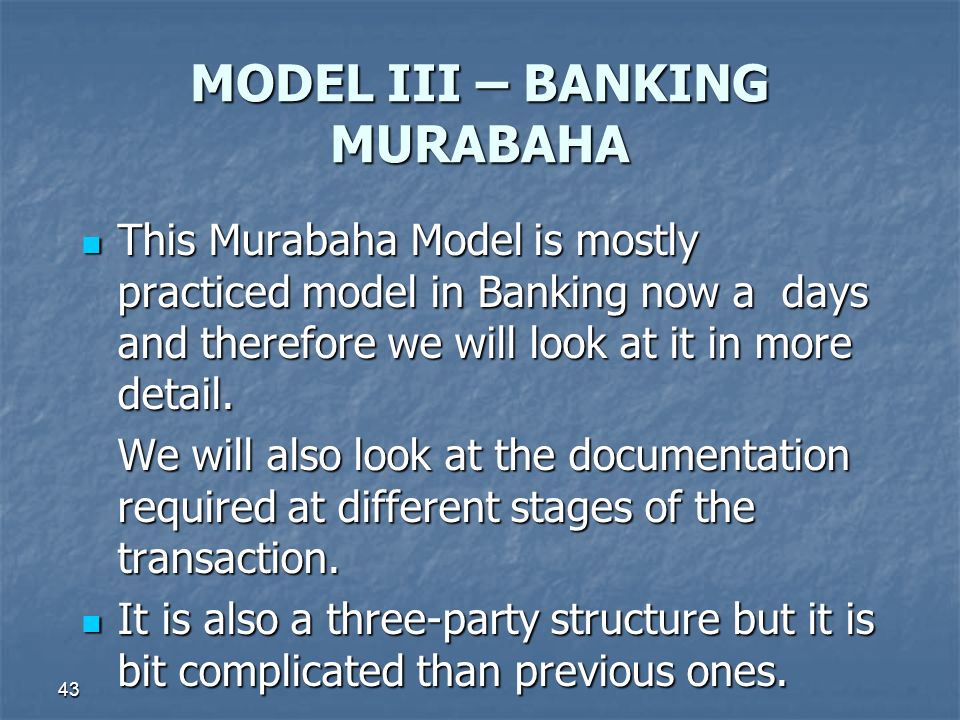 MODEL III – BANKING MURABAHA

This Murabaha Model is mostly practiced model in Banking now a days and therefore we will look at it in more detail.

We will also look at the documentation required at different stages of the transaction.

It is also a three-party structure but it is bit complicated than previous ones.

43